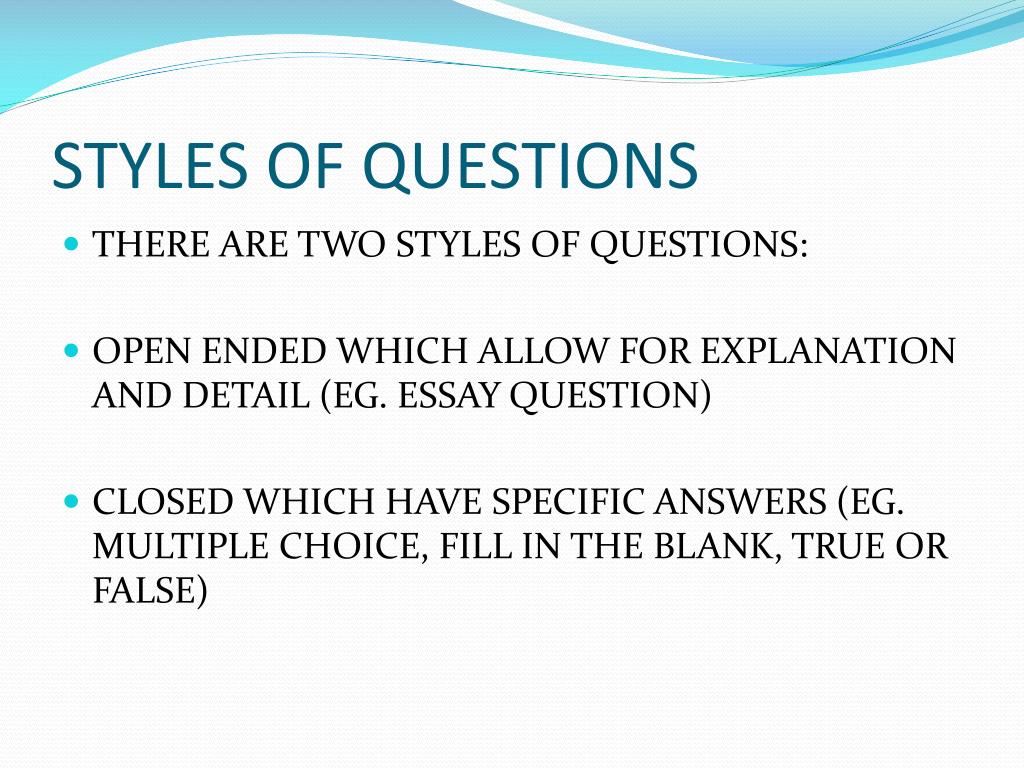 STYLES OF QUESTIONS

THERE ARE TWO STYLES OF QUESTIONS:

OPEN ENDED WHICH ALLOW FOR EXPLANATION AND DETAIL (EG. ESSAY QUESTION)

CLOSED WHICH HAVE SPECIFIC ANSWERS (EG. MULTIPLE CHOICE, FILL IN THE BLANK, TRUE OR FALSE)